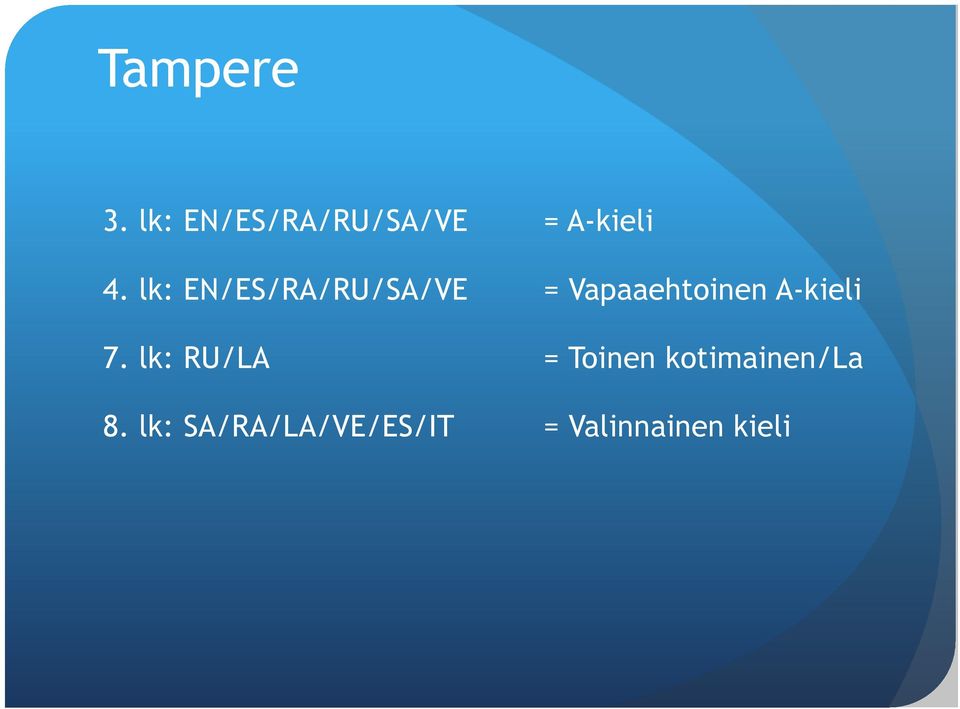 Tampere

3. lk: EN/ES/RA/RU/SA/VE = A-kieli

4. lk: EN/ES/RA/RU/SA/VE = Vapaaehtoinen A-kieli

7. lk: RU/LA = Toinen kotimainen/La

8. lk: SA/RA/LA/VE/ES/IT = Valinnainen kieli